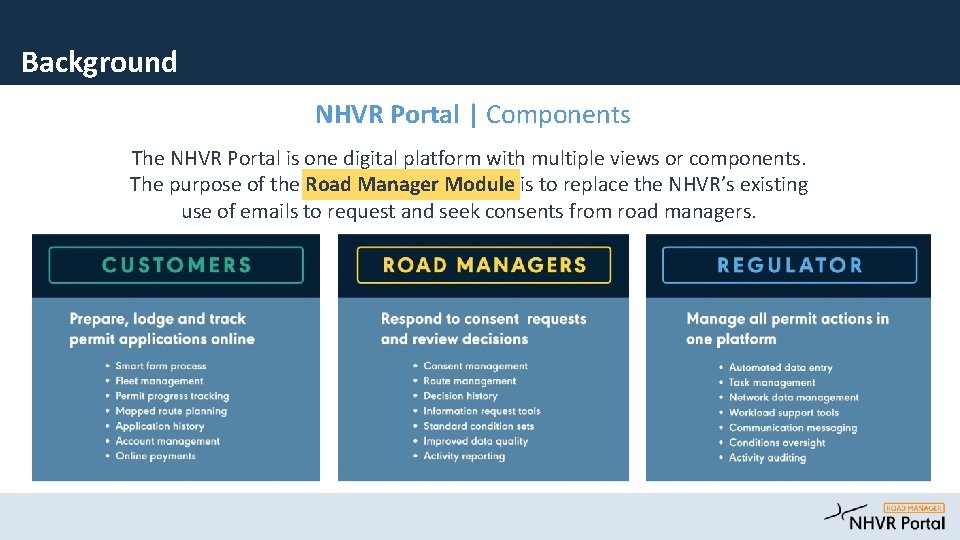 Background

NHVR Portal | Components

The NHVR Portal is one digital platform with multiple views or components. The purpose of the Road Manager Module is to replace the NHVR's existing use of emails to request and seek consents from road managers.

CUSTOMERS

Prepare, lodge and track permit applications online

- Smart form process
- Fleet management
- Permit progress tracking
- Mapped route planning
- Application history
- Account management
- Online payments

ROAD MANAGERS

Respond to consent requests and review decisions

- Consent management
- Route management
- Decision history
- Information request tools
- Standard condition sets
- Improved data quality
- Activity reporting

REGULATOR

Manage all permit actions in one platform

- Automated data entry
- Task management
- Network data management
- Workload support tools
- Communication messaging
- Conditions oversight
- Activity auditing

ROAD MANAGER
NHVR Portal